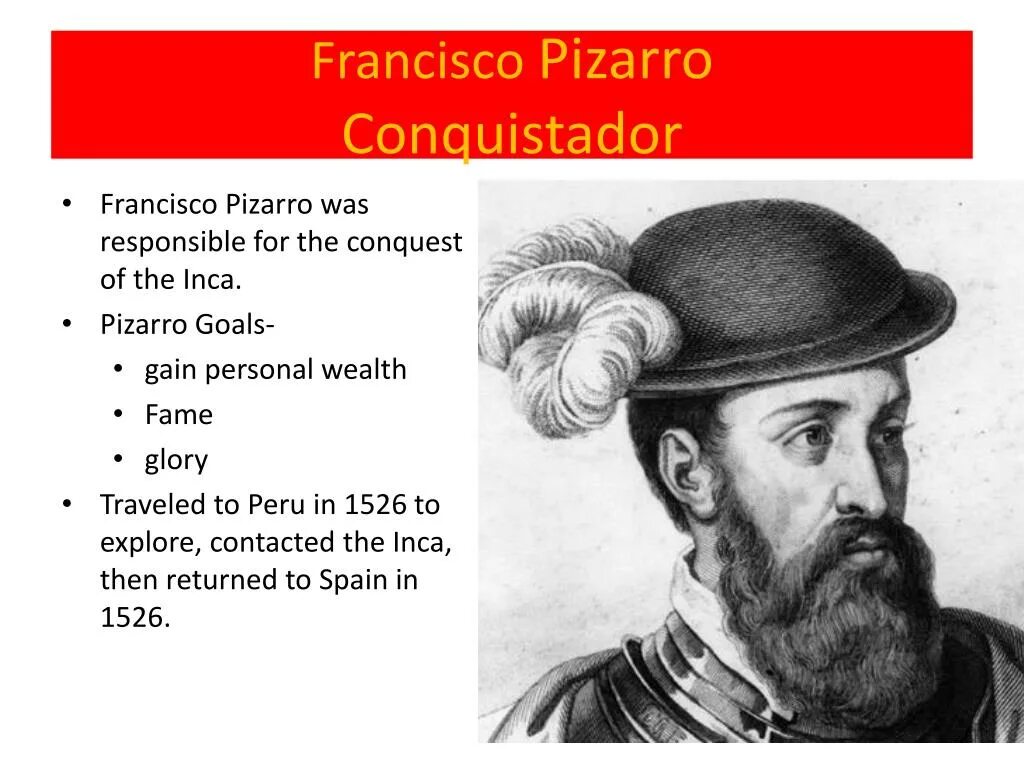 Francisco Pizarro
Conquistador

• Francisco Pizarro was responsible for the conquest of the Inca.
• Pizarro Goals-
  • gain personal wealth
  • Fame
  • glory
• Traveled to Peru in 1526 to explore, contacted the Inca, then returned to Spain in 1526.